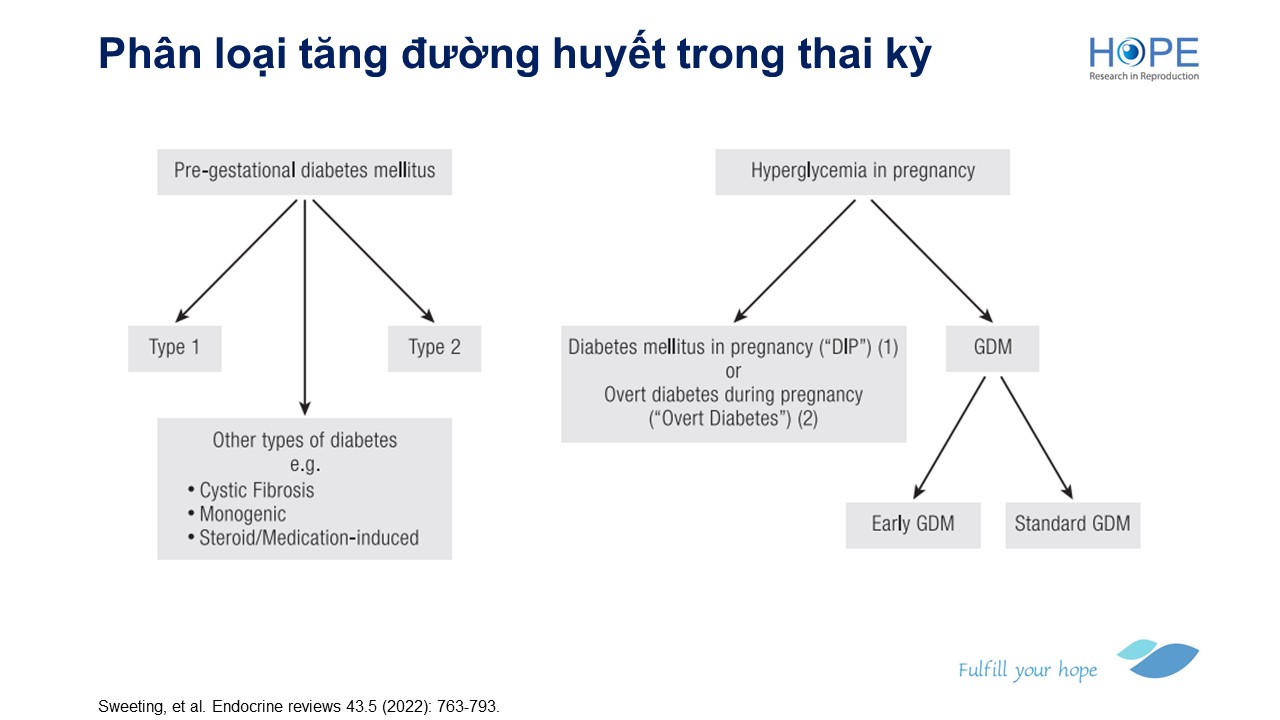 Phân loại tăng đường huyết trong thai kỳ

HOPE
Research in Reproduction

Pre-gestational diabetes mellitus

Type 1

Type 2

Other types of diabetes
e.g.
• Cystic Fibrosis
• Monogenic
• Steroid/Medication-induced

Hyperglycemia in pregnancy

Diabetes mellitus in pregnancy ("DIP") (1)
or
Overt diabetes during pregnancy
("Overt Diabetes") (2)

GDM

Early GDM

Standard GDM

Fulfill your hope

Sweeting, et al. Endocrine reviews 43.5 (2022): 763-793.